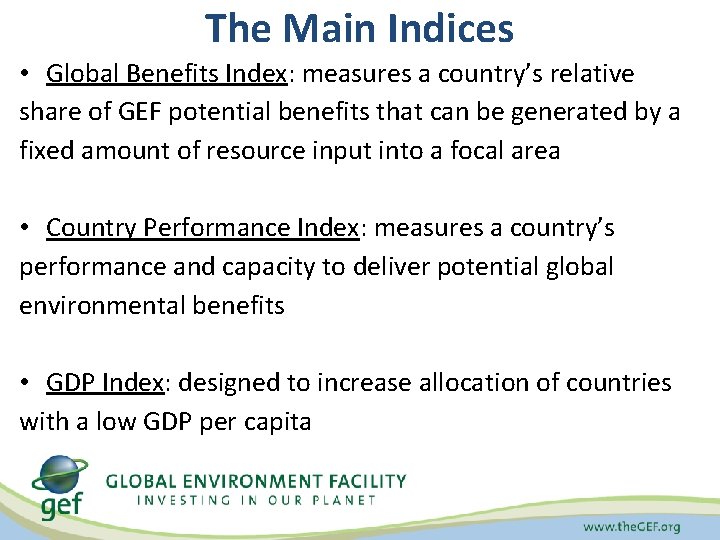 The Main Indices

• Global Benefits Index: measures a country's relative share of GEF potential benefits that can be generated by a fixed amount of resource input into a focal area

• Country Performance Index: measures a country's performance and capacity to deliver potential global environmental benefits

• GDP Index: designed to increase allocation of countries with a low GDP per capita

gef GLOBAL ENVIRONMENT FACILITY
INVESTING IN OUR PLANET

www.theGEF.org